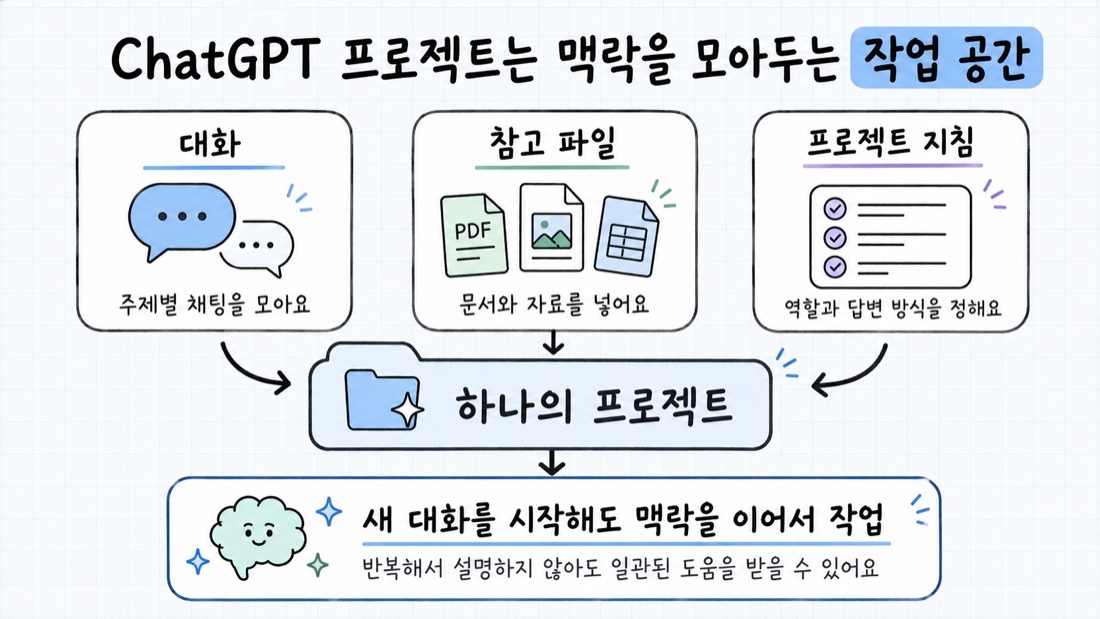 ChatGPT 프로젝트는 맥락을 모아두는 작업 공간

대화

주제별 채팅을 모아요

참고 파일

PDF

문서와 자료를 넣어요

프로젝트 지침

역할과 답변 방식을 정해요

하나의 프로젝트

새 대화를 시작해도 맥락을 이어서 작업

반복해서 설명하지 않아도 일관된 도움을 받을 수 있어요